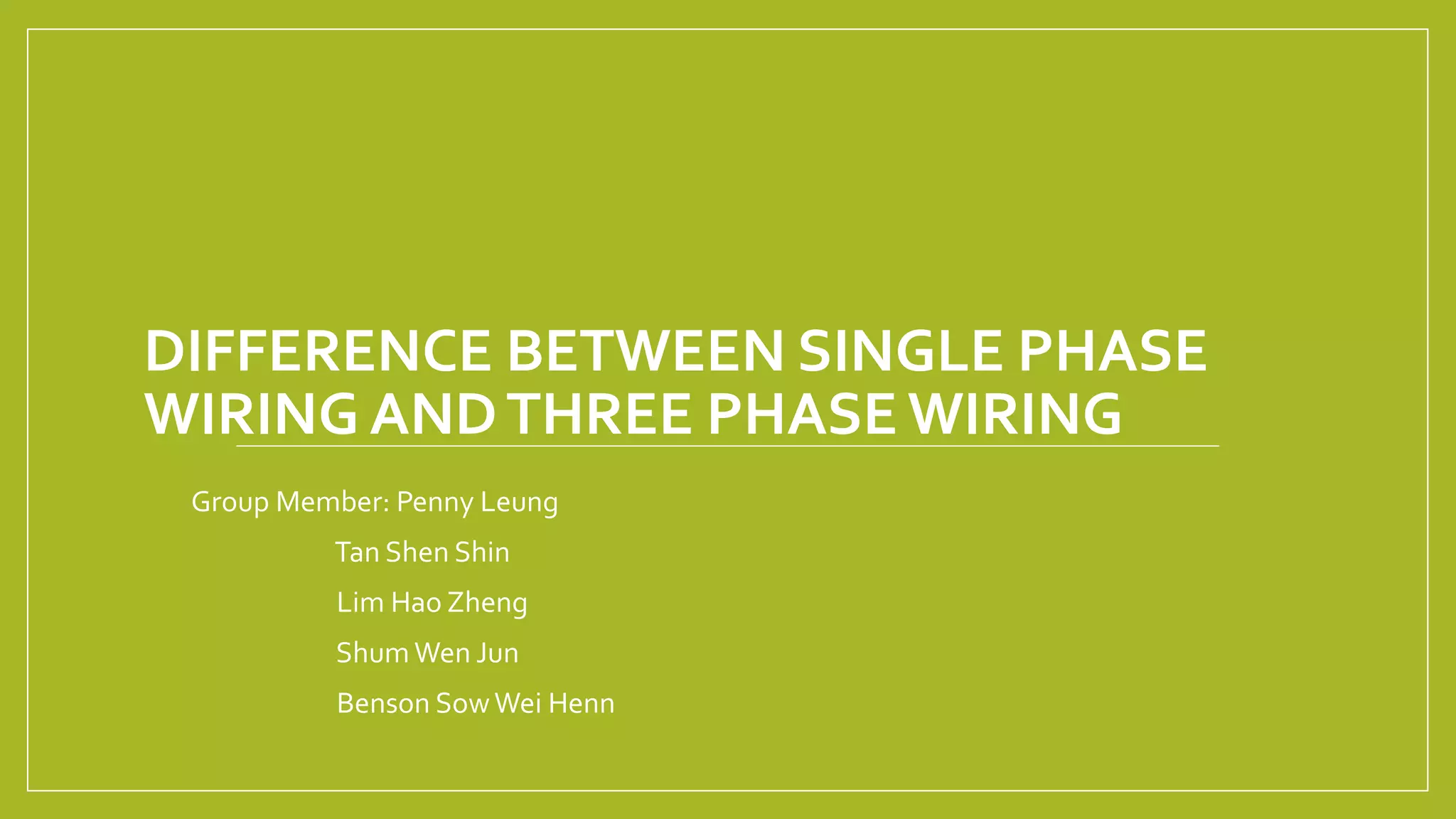 DIFFERENCE BETWEEN SINGLE PHASE WIRING AND THREE PHASE WIRING

Group Member: Penny Leung
Tan Shen Shin
Lim Hao Zheng
Shum Wen Jun
Benson Sow Wei Henn